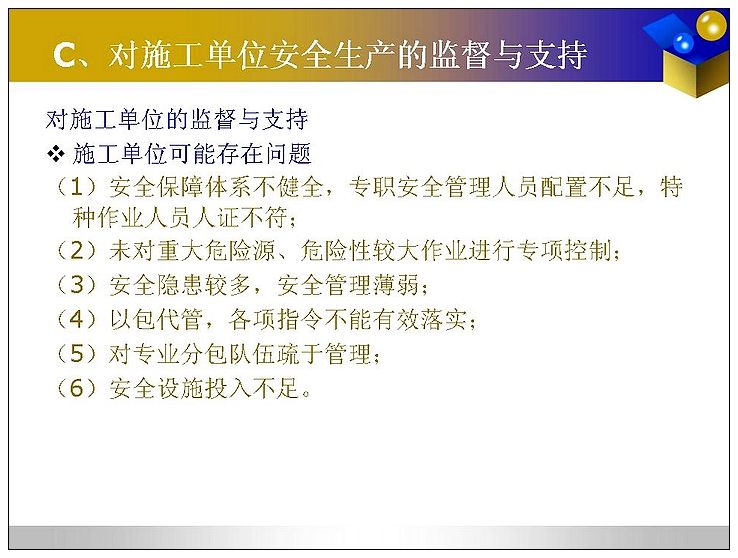 C、对施工单位安全生产的监督与支持

对施工单位的监督与支持

❖ 施工单位可能存在问题

（1）安全保障体系不健全，专职安全管理人员配置不足，特种作业人员人证不符；

（2）未对重大危险源、危险性较大作业进行专项控制；

（3）安全隐患较多，安全管理薄弱；

（4）以包代管，各项指令不能有效落实；

（5）对专业分包队伍疏于管理；

（6）安全设施投入不足。